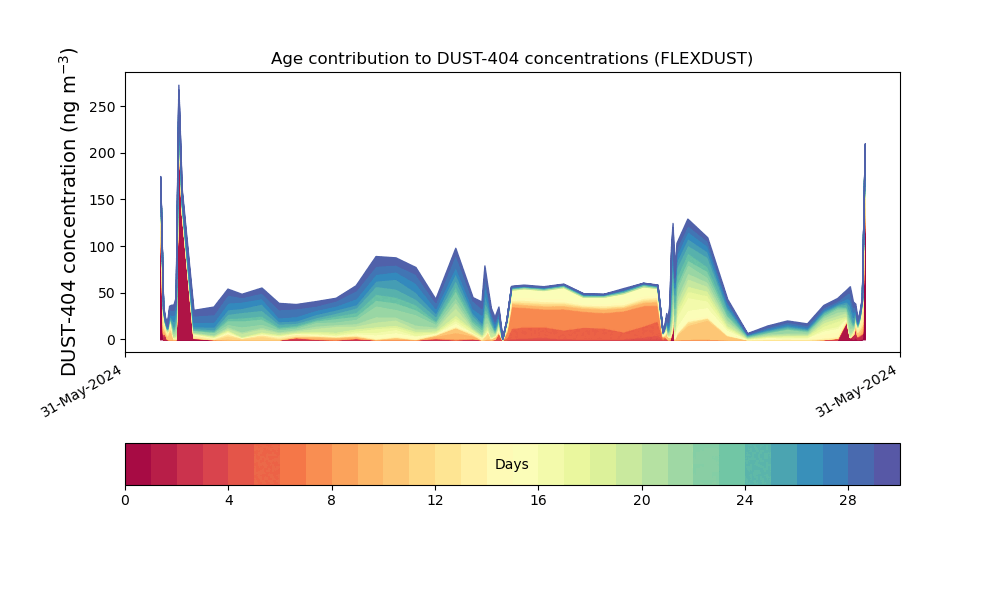 Age contribution to DUST-404 concentrations (FLEXDUST)

DUST-404 concentration (ng m$^{-3}$)

250
200
150
100
50
0

31-May-2024
31-May-2024

Days

0
4
8
12
16
20
24
28